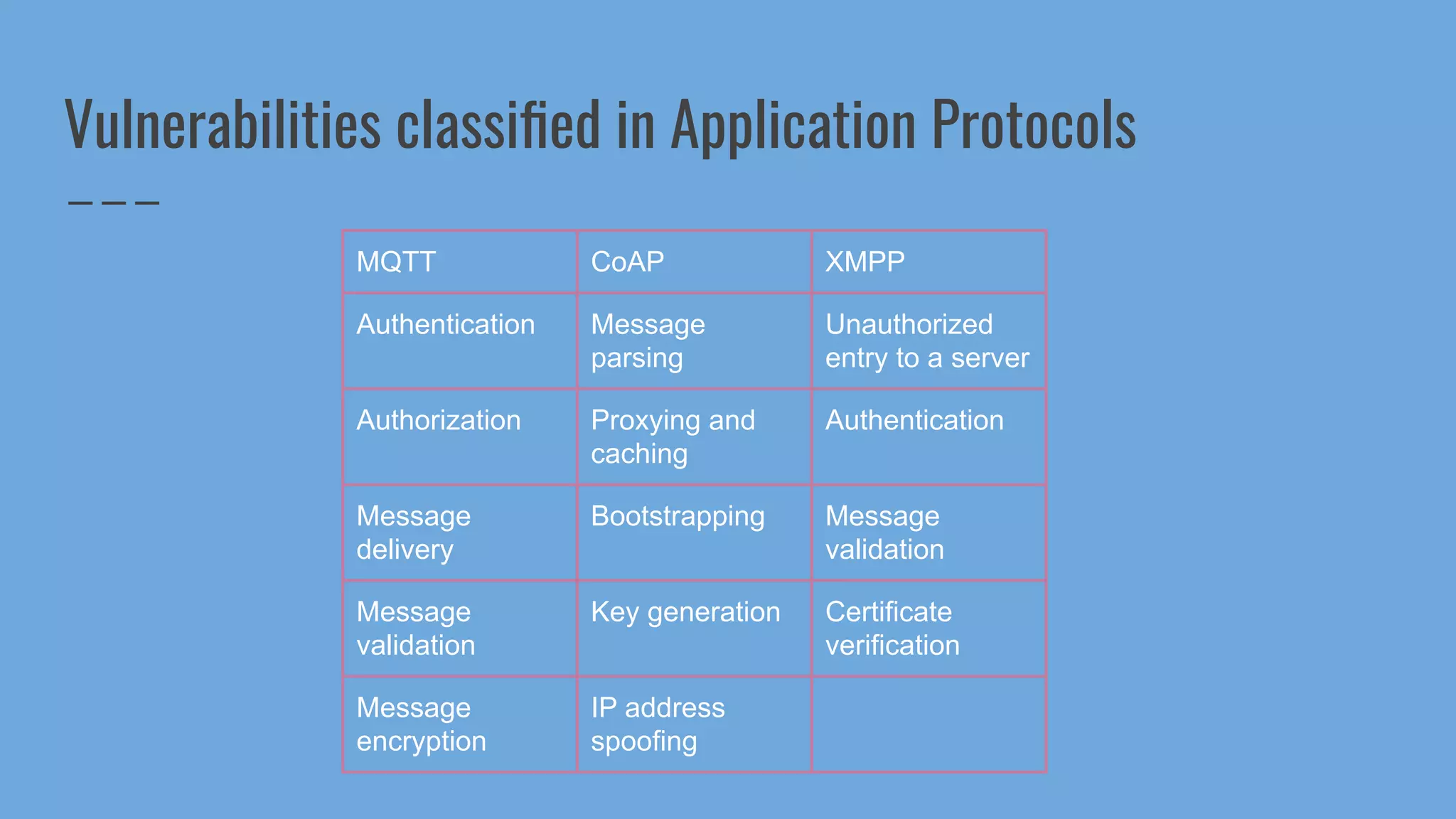 Vulnerabilities classified in Application Protocols

| MQTT | CoAP | XMPP |
|---|---|---|
| Authentication | Message parsing | Unauthorized entry to a server |
| Authorization | Proxying and caching | Authentication |
| Message delivery | Bootstrapping | Message validation |
| Message validation | Key generation | Certificate verification |
| Message encryption | IP address spoofing | |